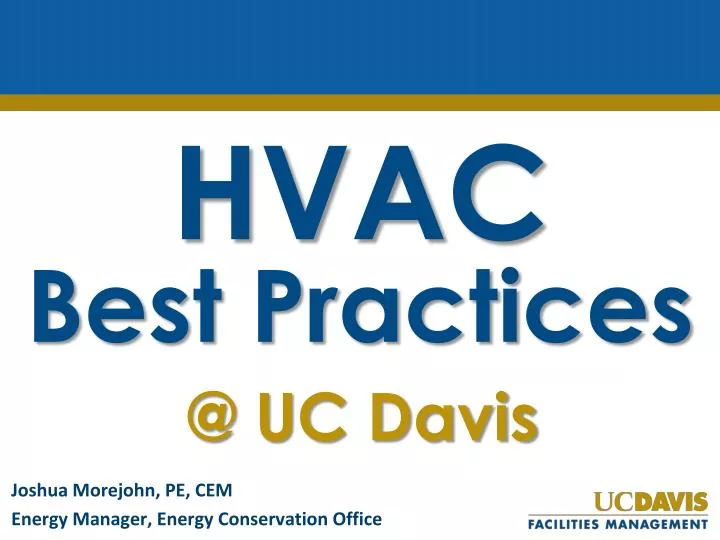 HVAC
Best Practices

@ UC Davis

Joshua Morejohn, PE, CEM
Energy Manager, Energy Conservation Office

UCDAVIS
FACILITIES MANAGEMENT